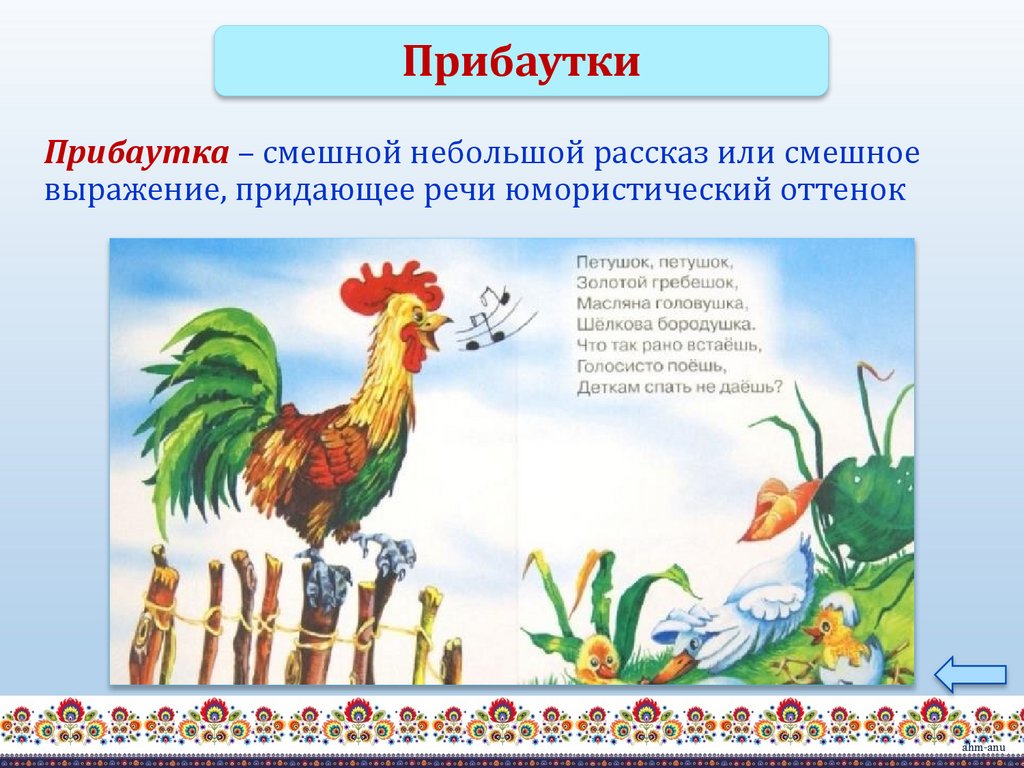 Прибаутки

Прибаутка – смешной небольшой рассказ или смешное выражение, придающее речи юмористический оттенок

Петушок, петушок,
Золотой гребешок,
Масляна головушка,
Шёлкова бородушка.
Что так рано встаёшь,
Голосисто поёшь,
Деткам спать не даёшь?

ahm-anu